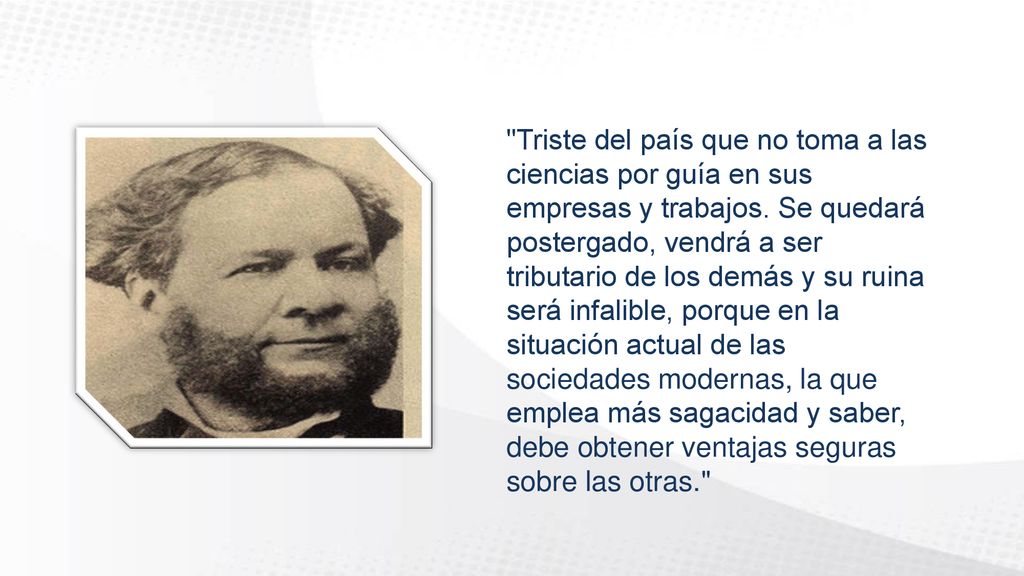 "Triste del país que no toma a las ciencias por guía en sus empresas y trabajos. Se quedará postergado, vendrá a ser tributario de los demás y su ruina será infalible, porque en la situación actual de las sociedades modernas, la que emplea más sagacidad y saber, debe obtener ventajas seguras sobre las otras."